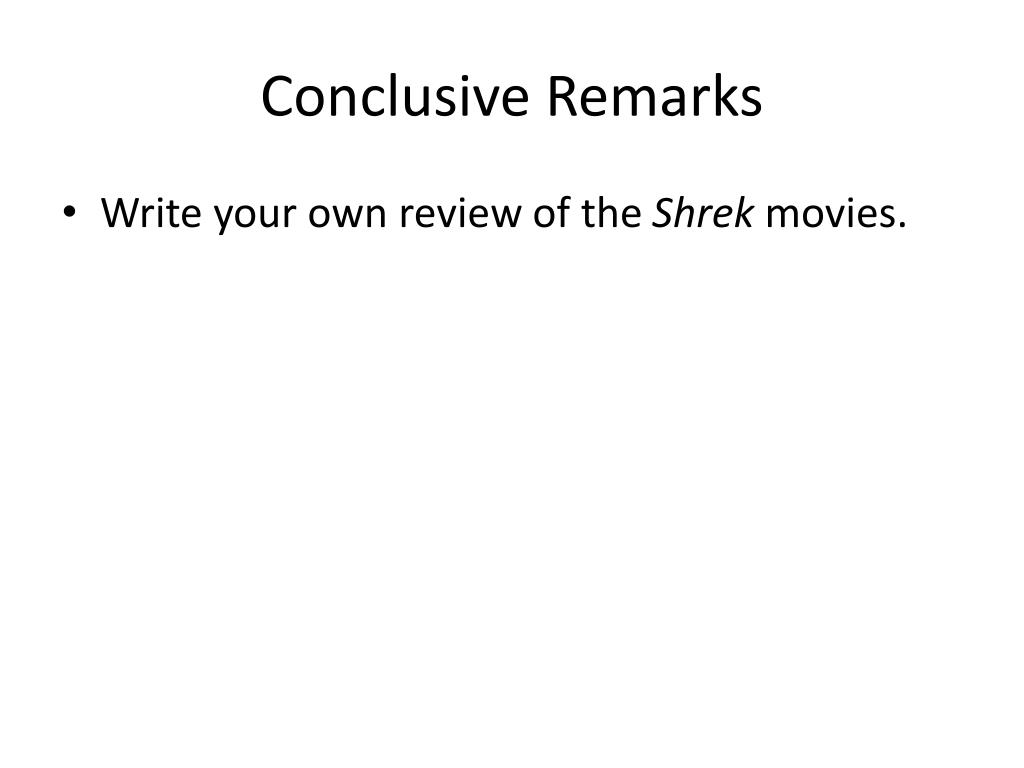 Conclusive Remarks

• Write your own review of the Shrek movies.